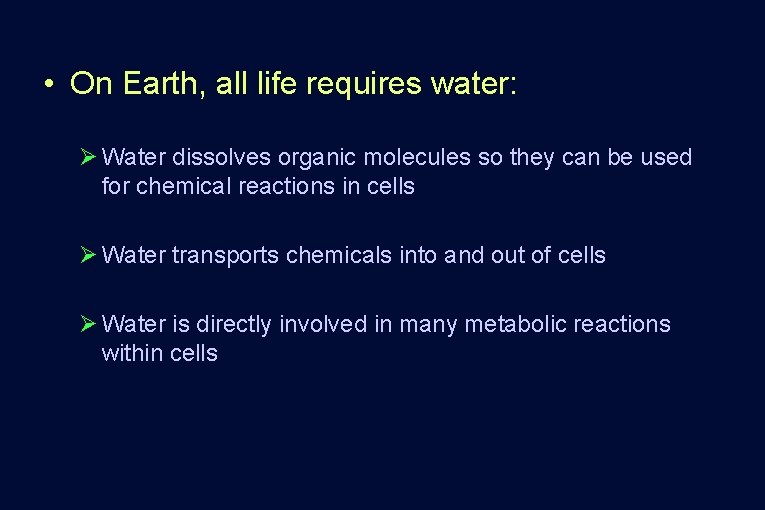 • On Earth, all life requires water:

➢ Water dissolves organic molecules so they can be used for chemical reactions in cells

➢ Water transports chemicals into and out of cells

➢ Water is directly involved in many metabolic reactions within cells